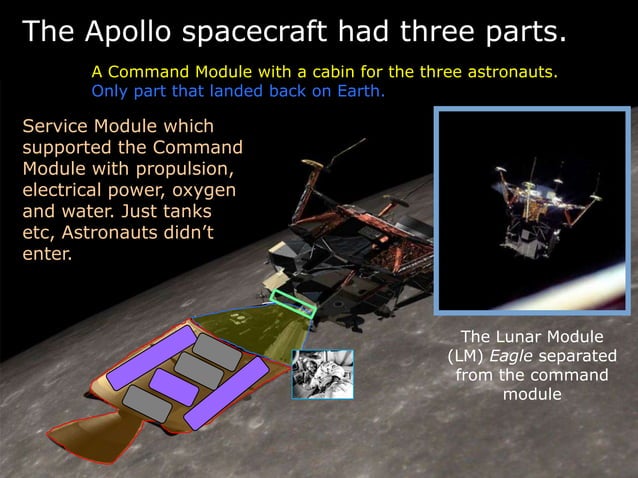 The Apollo spacecraft had three parts.

A Command Module with a cabin for the three astronauts.
Only part that landed back on Earth.

Service Module which supported the Command Module with propulsion, electrical power, oxygen and water. Just tanks etc, Astronauts didn't enter.

The Lunar Module (LM) Eagle separated from the command module